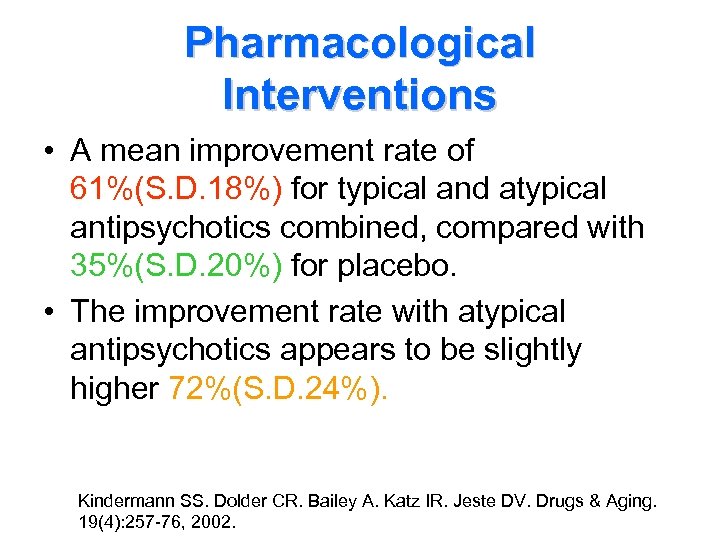 Pharmacological Interventions

• A mean improvement rate of 61%(S.D.18%) for typical and atypical antipsychotics combined, compared with 35%(S.D.20%) for placebo.

• The improvement rate with atypical antipsychotics appears to be slightly higher 72%(S.D.24%).

Kindermann SS. Dolder CR. Bailey A. Katz IR. Jeste DV. Drugs & Aging. 19(4):257-76, 2002.